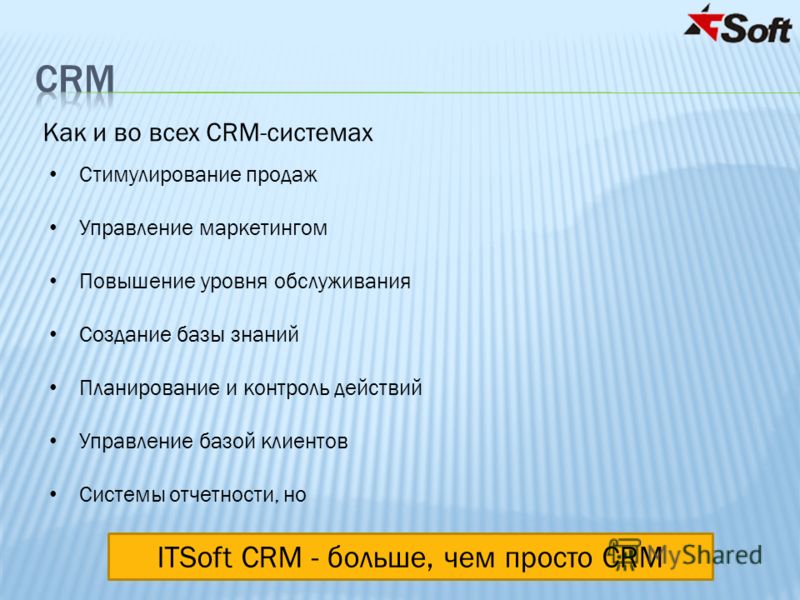 Soft

CRM

Как и во всех CRM-системах

• Стимулирование продаж
• Управление маркетингом
• Повышение уровня обслуживания
• Создание базы знаний
• Планирование и контроль действий
• Управление базой клиентов
• Системы отчетности, но

ITSoft CRM - больше, чем просто CRM

MyShared